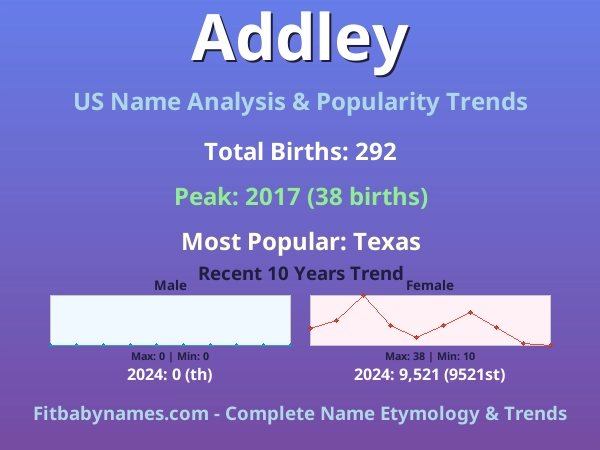 Addley

US Name Analysis & Popularity Trends

Total Births: 292

Peak: 2017 (38 births)

Most Popular: Texas

Recent 10 Years Trend

Male

Max: 0 | Min: 0

2024: 0 (th)

Female

Max: 38 | Min: 10

2024: 9,521 (9521st)

Fitbabynames.com - Complete Name Etymology & Trends